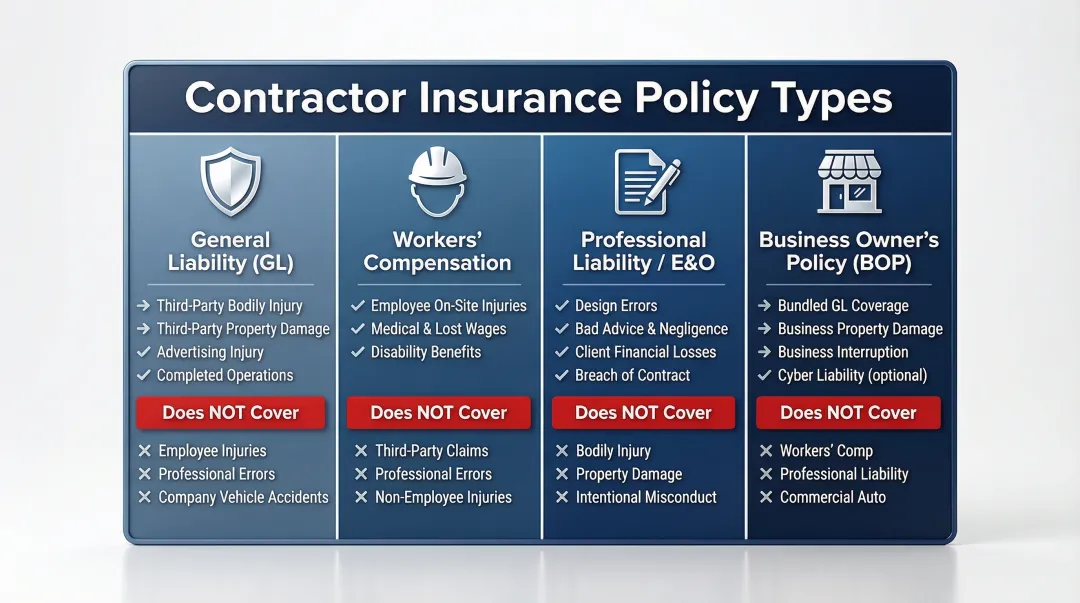 Contractor Insurance Policy Types

General Liability (GL)

→ Third-Party Bodily Injury
→ Third-Party Property Damage
✓ Advertising Injury
✓ Completed Operations

Does NOT Cover

✕ Employee Injuries
✕ Professional Errors
✕ Company Vehicle Accidents

Workers' Compensation

✓ Employee On-Site Injuries
✓ Medical & Lost Wages
✓ Disability Benefits

Does NOT Cover

✕ Third-Party Claims
✕ Professional Errors
✕ Non-Employee Injuries

Professional Liability / E&O

✓ Design Errors
✓ Bad Advice & Negligence
✓ Client Financial Losses
✓ Breach of Contract

Does NOT Cover

✕ Bodily Injury
✕ Property Damage
✕ Intentional Misconduct

Business Owner's Policy (BOP)

→ Bundled GL Coverage
→ Business Property Damage
→ Business Interruption
✓ Cyber Liability (optional)

Does NOT Cover

✕ Workers' Comp
✕ Professional Liability
✕ Commercial Auto